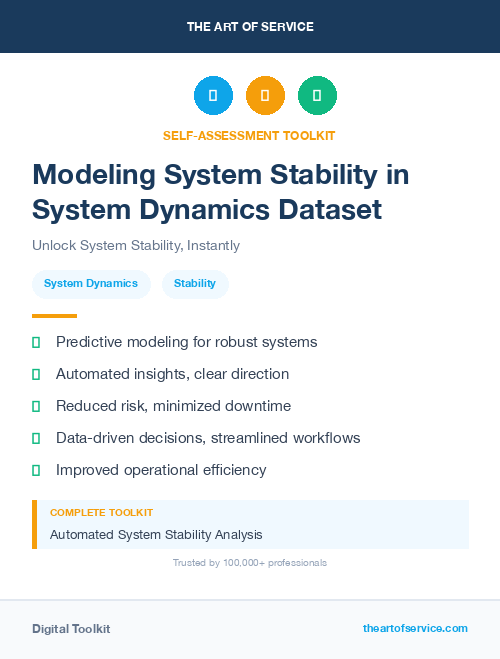 THE ART OF SERVICE

SELF-ASSESSMENT TOOLKIT

Modeling System Stability in System Dynamics Dataset

Unlock System Stability, Instantly

System Dynamics

Stability

Predictive modeling for robust systems

Automated insights, clear direction

Reduced risk, minimized downtime

Data-driven decisions, streamlined workflows

Improved operational efficiency

COMPLETE TOOLKIT

Automated System Stability Analysis

Trusted by 100,000+ professionals

Digital Toolkit

theartofservice.com